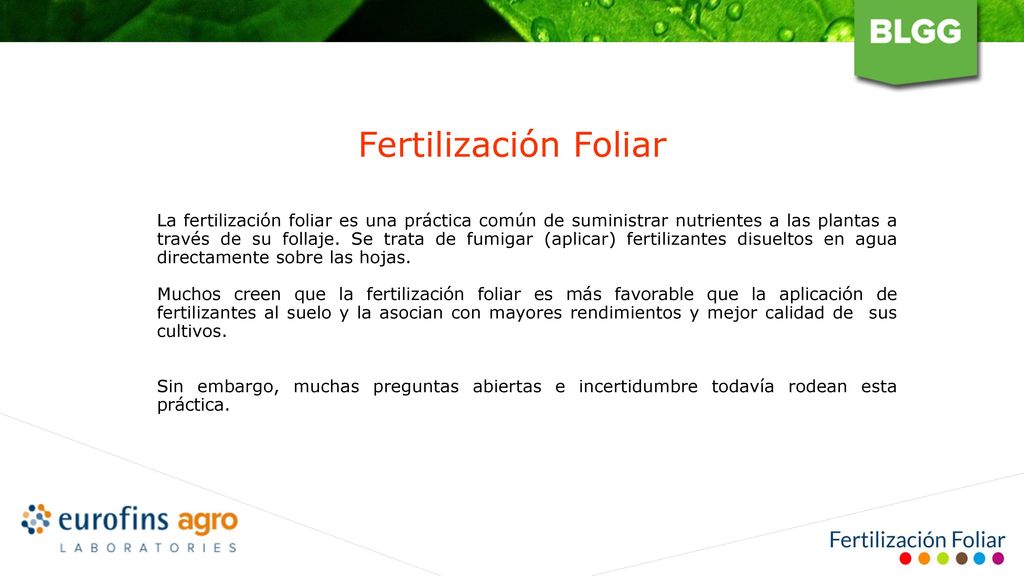 BLGG

Fertilización Foliar

La fertilización foliar es una práctica común de suministrar nutrientes a las plantas a través de su follaje. Se trata de fumigar (aplicar) fertilizantes disueltos en agua directamente sobre las hojas.

Muchos creen que la fertilización foliar es más favorable que la aplicación de fertilizantes al suelo y la asocian con mayores rendimientos y mejor calidad de sus cultivos.

Sin embargo, muchas preguntas abiertas e incertidumbre todavía rodean esta práctica.

eurofins agro
LABORATORIES

Fertilización Foliar